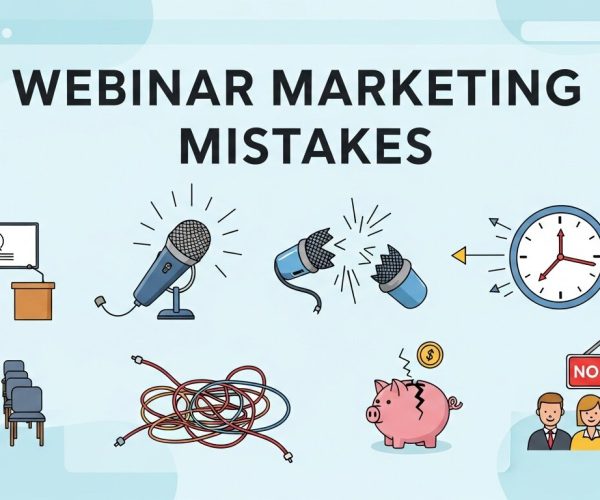 WEBINAR MARKETING MISTAKES

$

NO